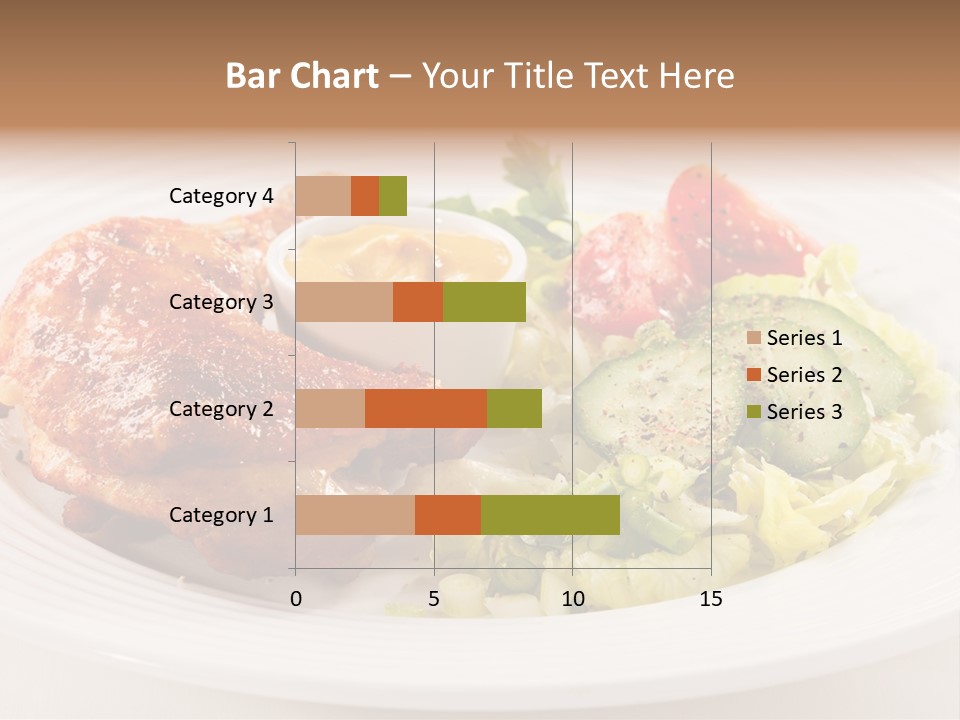 Bar Chart – Your Title Text Here

Category 4
Category 3
Category 2
Category 1

0
5
10
15

Series 1
Series 2
Series 3